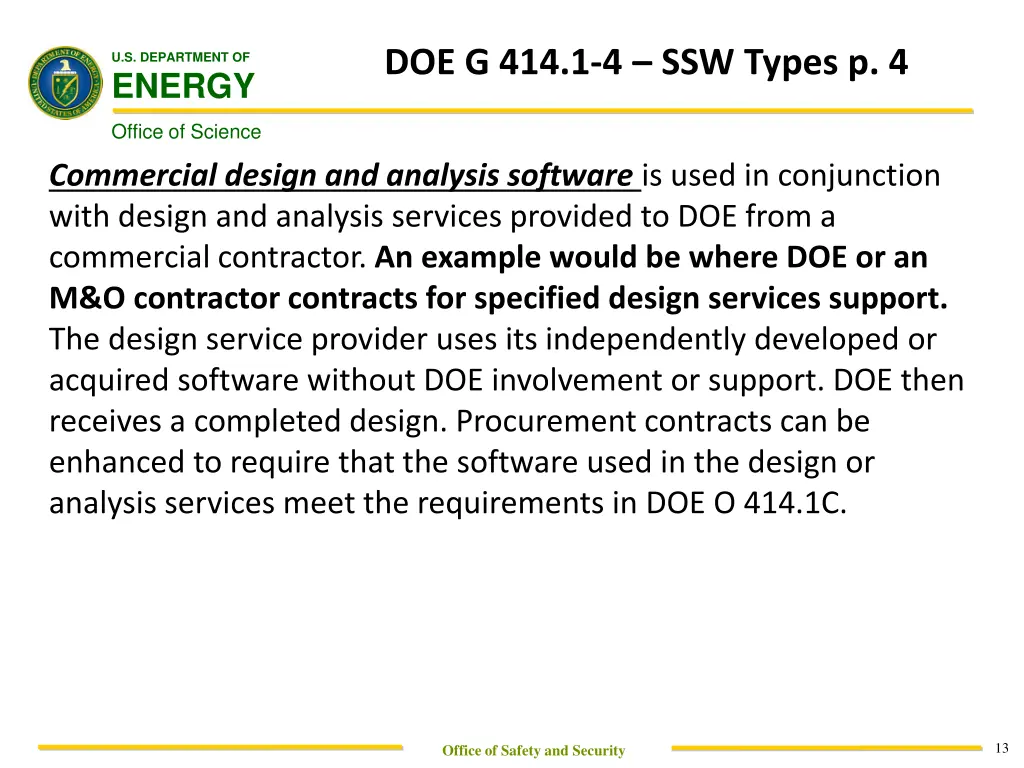 U.S. DEPARTMENT OF
ENERGY
Office of Science

DOE G 414.1-4 – SSW Types p. 4

Commercial design and analysis software is used in conjunction with design and analysis services provided to DOE from a commercial contractor. An example would be where DOE or an M&O contractor contracts for specified design services support. The design service provider uses its independently developed or acquired software without DOE involvement or support. DOE then receives a completed design. Procurement contracts can be enhanced to require that the software used in the design or analysis services meet the requirements in DOE O 414.1C.

Office of Safety and Security

13